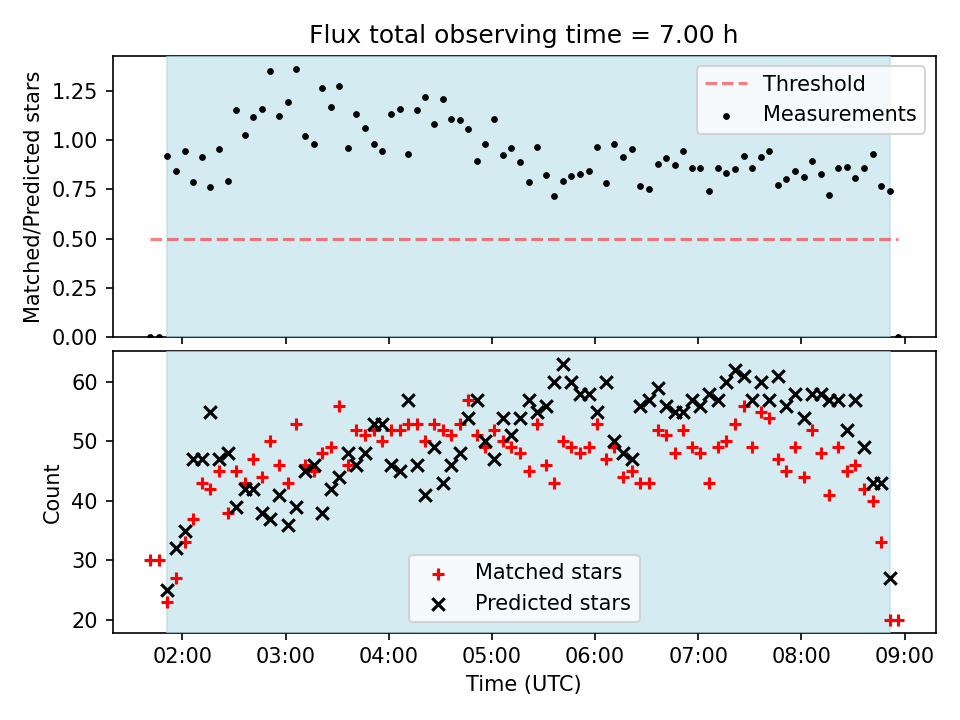 Flux total observing time = 7.00 h

Matched/Predicted stars

1.25
1.00
0.75
0.50
0.25
0.00

Threshold
Measurements

Count

60
50
40
30
20

Matched stars
Predicted stars

02:00
03:00
04:00
05:00
06:00
07:00
08:00
09:00

Time (UTC)